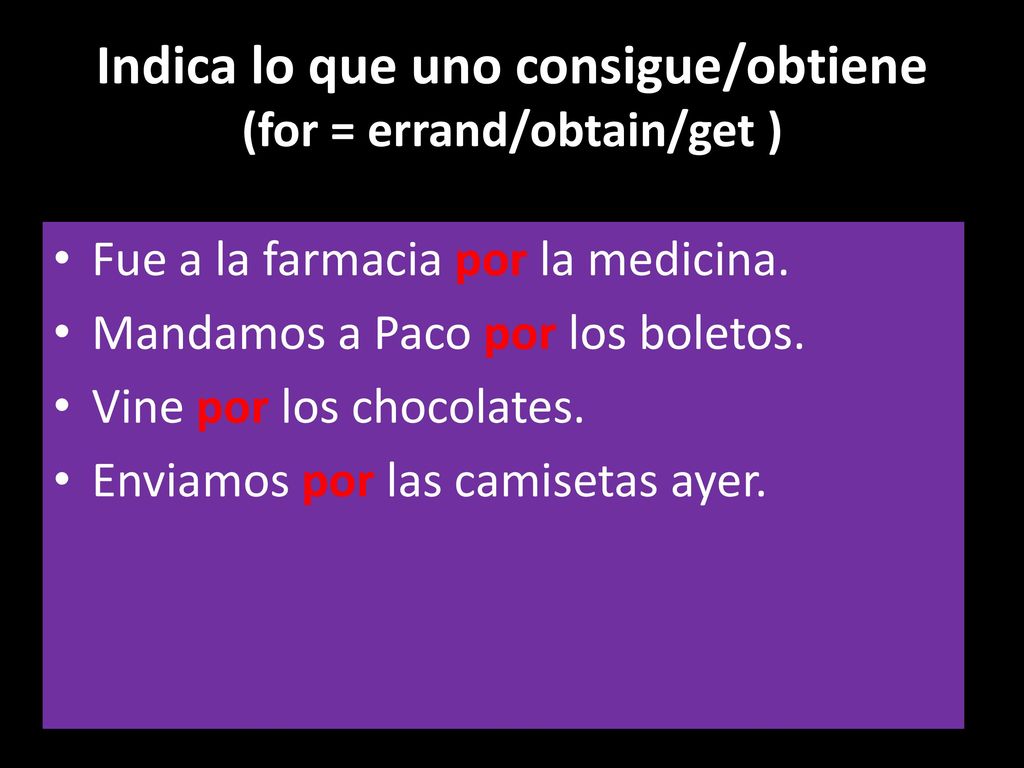 Indica lo que uno consigue/obtiene
(for = errand/obtain/get )

• Fue a la farmacia por la medicina.
• Mandamos a Paco por los boletos.
• Vine por los chocolates.
• Enviamos por las camisetas ayer.